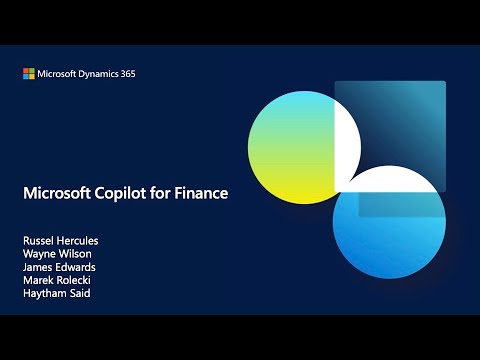 Microsoft Dynamics 365

Microsoft Copilot for Finance

Russel Hercules
Wayne Wilson
James Edwards
Marek Rolecki
Haytham Said